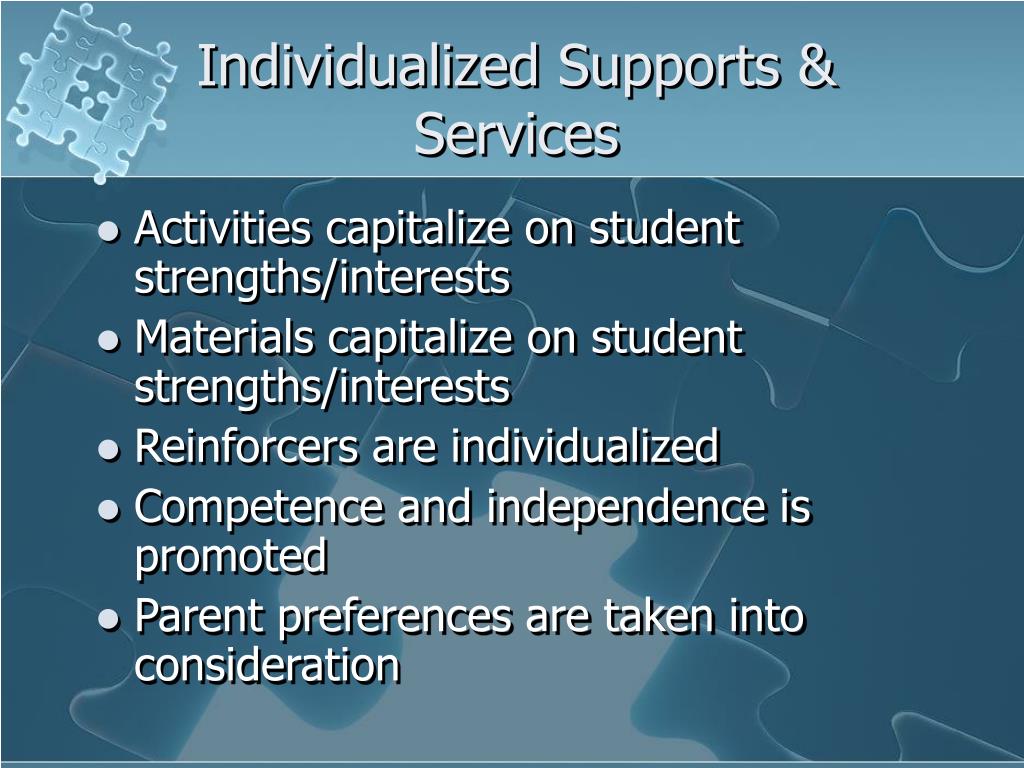 Individualized Supports & Services

- Activities capitalize on student strengths/interests
- Materials capitalize on student strengths/interests
- Reinforcers are individualized
- Competence and independence is promoted
- Parent preferences are taken into consideration